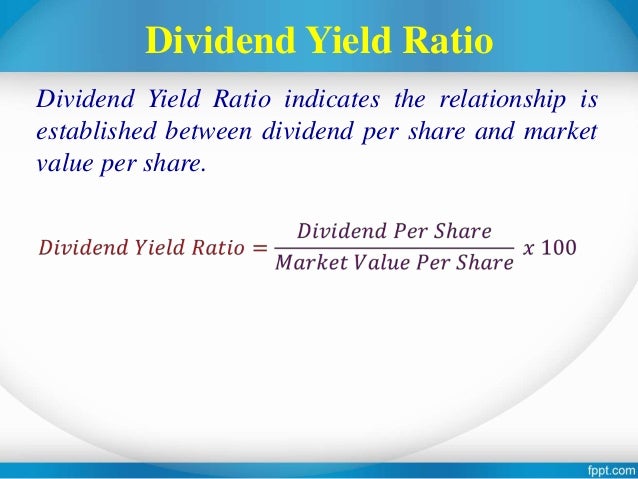 Dividend Yield Ratio

Dividend Yield Ratio indicates the relationship is established between dividend per share and market value per share.

$Dividend\ Yield\ Ratio = \frac{Dividend\ Per\ Share}{Market\ Value\ Per\ Share}\ x\ 100$

fppt.com